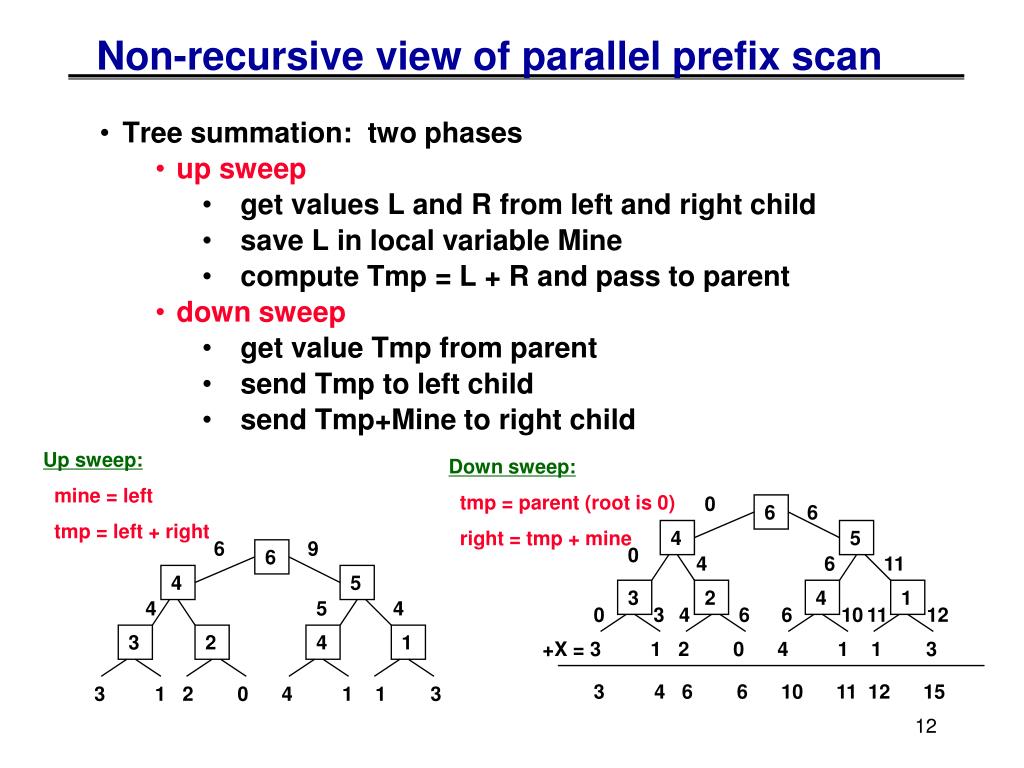 Non-recursive view of parallel prefix scan

• Tree summation: two phases
 • up sweep
  • get values L and R from left and right child
  • save L in local variable Mine
  • compute Tmp = L + R and pass to parent
 • down sweep
  • get value Tmp from parent
  • send Tmp to left child
  • send Tmp+Mine to right child

Up sweep:
mine = left
tmp = left + right

6 6 9
4 5
4 5 4
3 2 4 1
3 1 2 0 4 1 1 3

Down sweep:
tmp = parent (root is 0)
right = tmp + mine

0 6 6
4 5
0 4 6 11
3 2 4 1
0 3 4 6 6 10 11 12
+X = 3 1 2 0 4 1 1 3
3 4 6 6 10 11 12 15

12